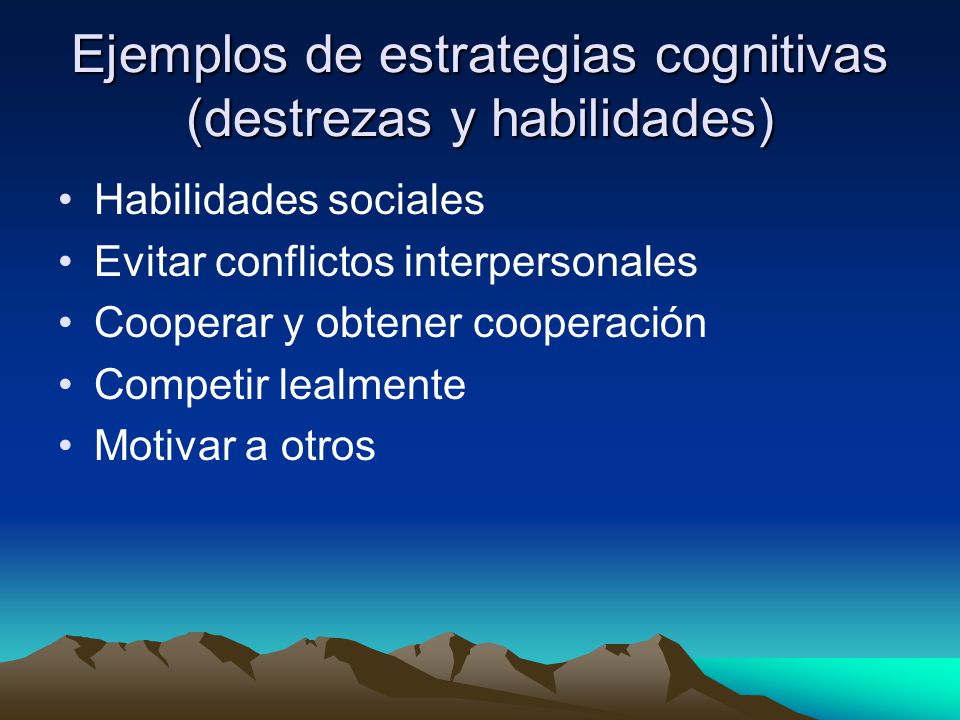 Ejemplos de estrategias cognitivas (destrezas y habilidades)

• Habilidades sociales
• Evitar conflictos interpersonales
• Cooperar y obtener cooperación
• Competir lealmente
• Motivar a otros